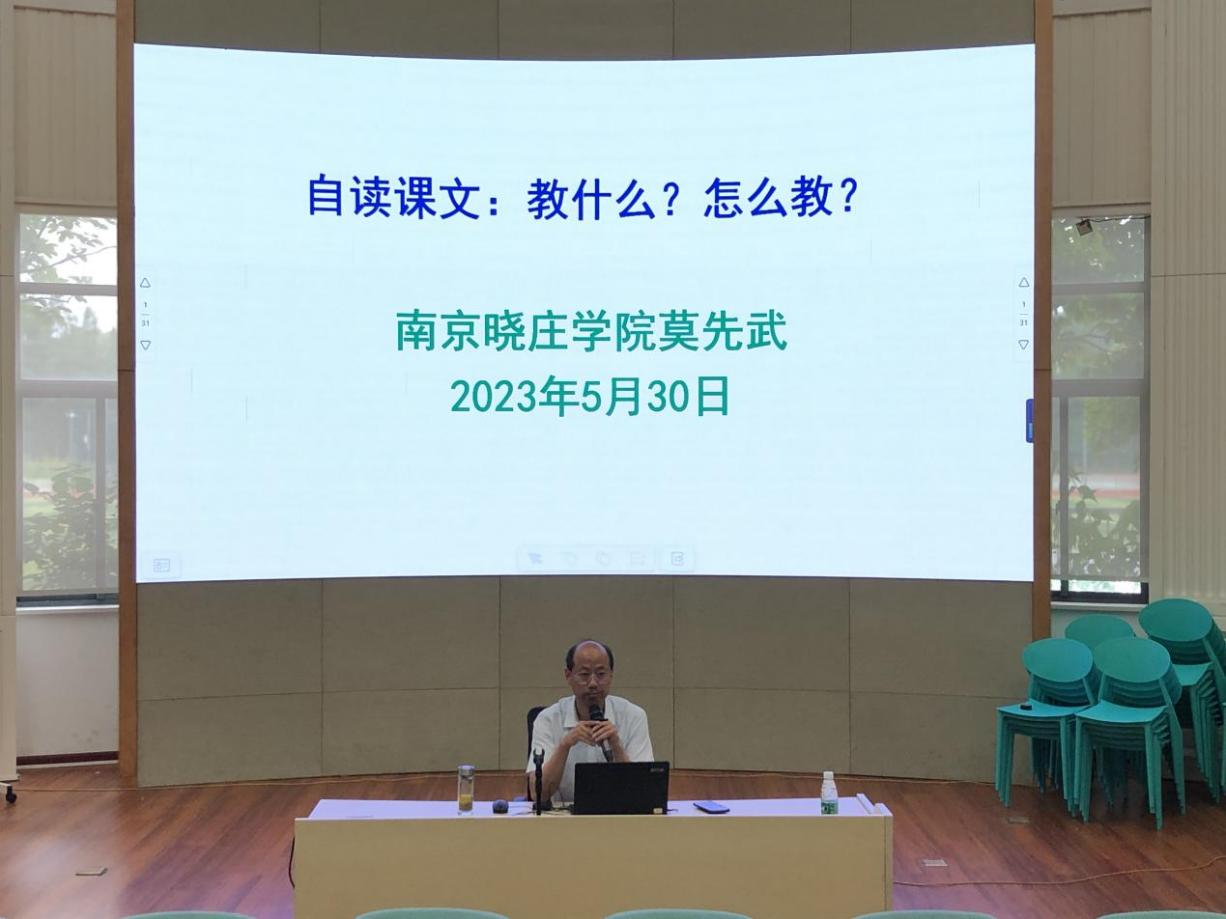 自读课文：教什么？怎么教？

南京晓庄学院莫先武
2023年5月30日

1
31

1
31